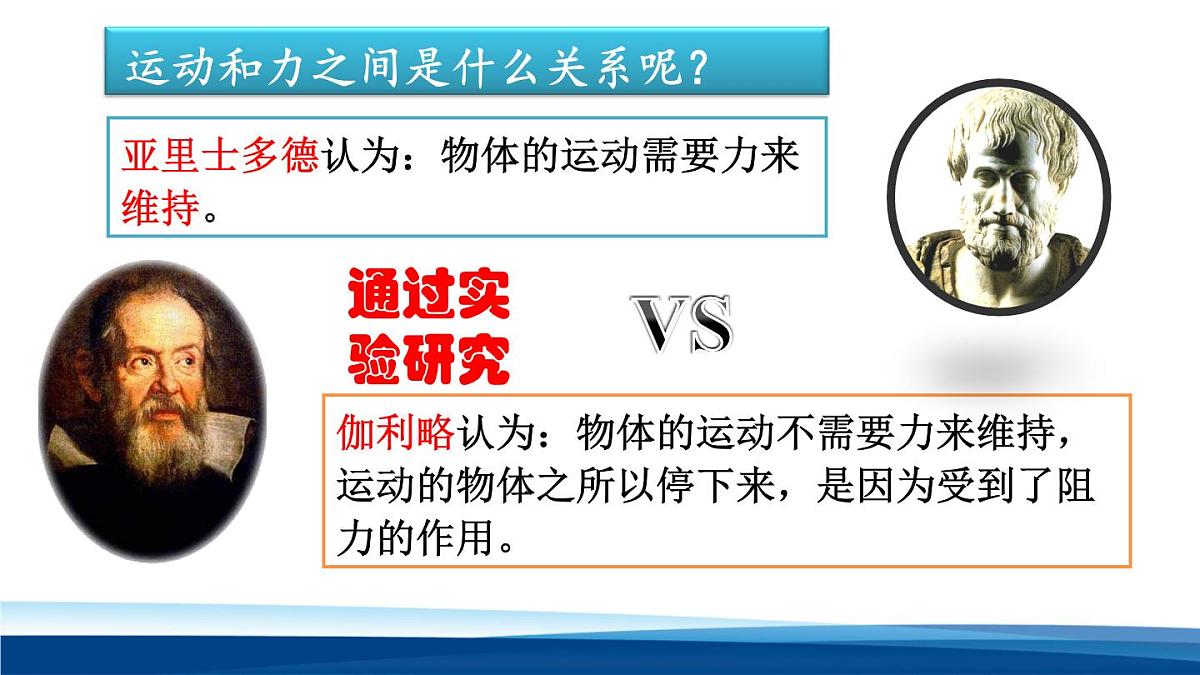 运动和力之间是什么关系呢？

亚里士多德认为：物体的运动需要力来维持。

通过实验研究

VS

伽利略认为：物体的运动不需要力来维持，运动的物体之所以停下来，是因为受到了阻力的作用。